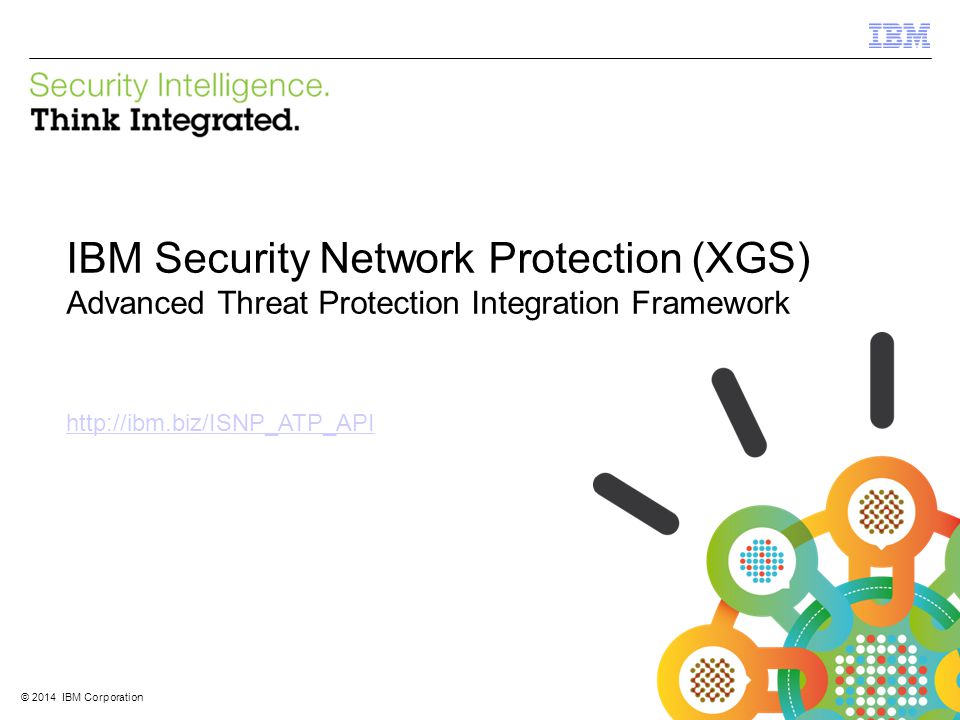 IBM

Security Intelligence.
Think Integrated.

IBM Security Network Protection (XGS)
Advanced Threat Protection Integration Framework

http://ibm.biz/ISNP_ATP_API

© 2014 IBM Corporation